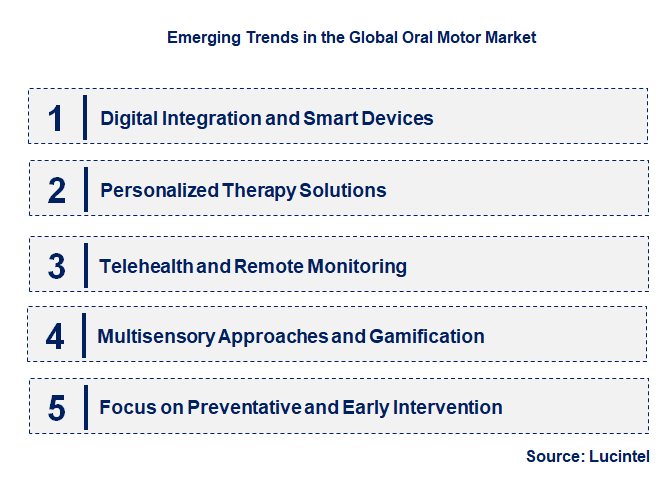 Emerging Trends in the Global Oral Motor Market

1 Digital Integration and Smart Devices

2 Personalized Therapy Solutions

3 Telehealth and Remote Monitoring

4 Multisensory Approaches and Gamification

5 Focus on Preventative and Early Intervention

Source: Lucintel